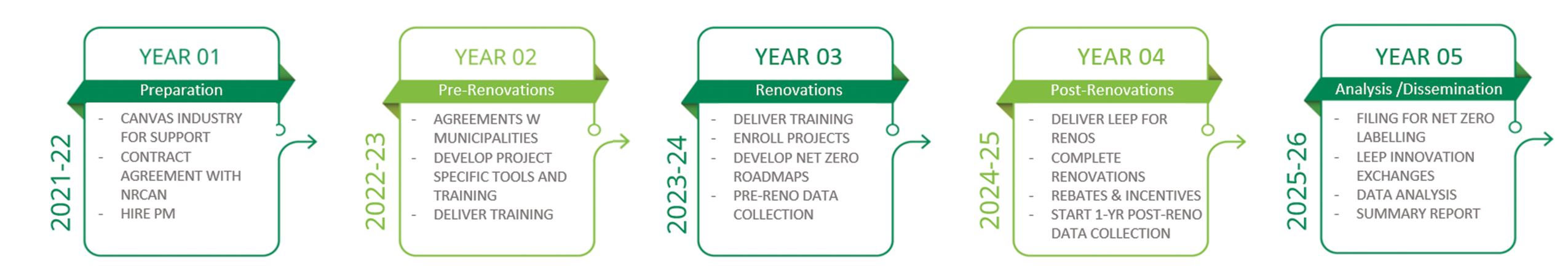 2021-22

YEAR 01

Preparation

- CANVAS INDUSTRY FOR SUPPORT
- CONTRACT AGREEMENT WITH NRCAN
- HIRE PM

2022-23

YEAR 02

Pre-Renovations

- AGREEMENTS W MUNICIPALITIES
- DEVELOP PROJECT SPECIFIC TOOLS AND TRAINING
- DELIVER TRAINING

2023-24

YEAR 03

Renovations

- DELIVER TRAINING
- ENROLL PROJECTS
- DEVELOP NET ZERO ROADMAPS
- PRE-RENO DATA COLLECTION

2024-25

YEAR 04

Post-Renovations

- DELIVER LEEP FOR RENOS
- COMPLETE RENOVATIONS
- REBATES & INCENTIVES
- START 1-YR POST-RENO DATA COLLECTION

2025-26

YEAR 05

Analysis /Dissemination

- FILING FOR NET ZERO LABELLING
- LEEP INNOVATION EXCHANGES
- DATA ANALYSIS
- SUMMARY REPORT